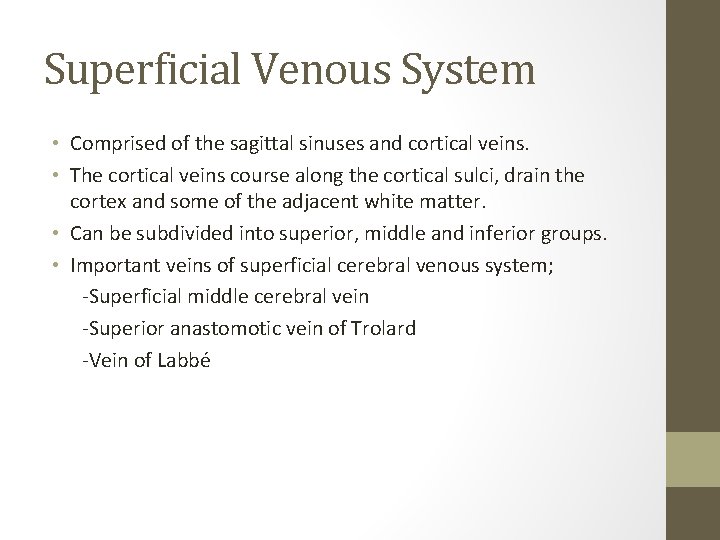 Superficial Venous System

• Comprised of the sagittal sinuses and cortical veins.

• The cortical veins course along the cortical sulci, drain the cortex and some of the adjacent white matter.

• Can be subdivided into superior, middle and inferior groups.

• Important veins of superficial cerebral venous system;

-Superficial middle cerebral vein

-Superior anastomotic vein of Trolard

-Vein of Labbé